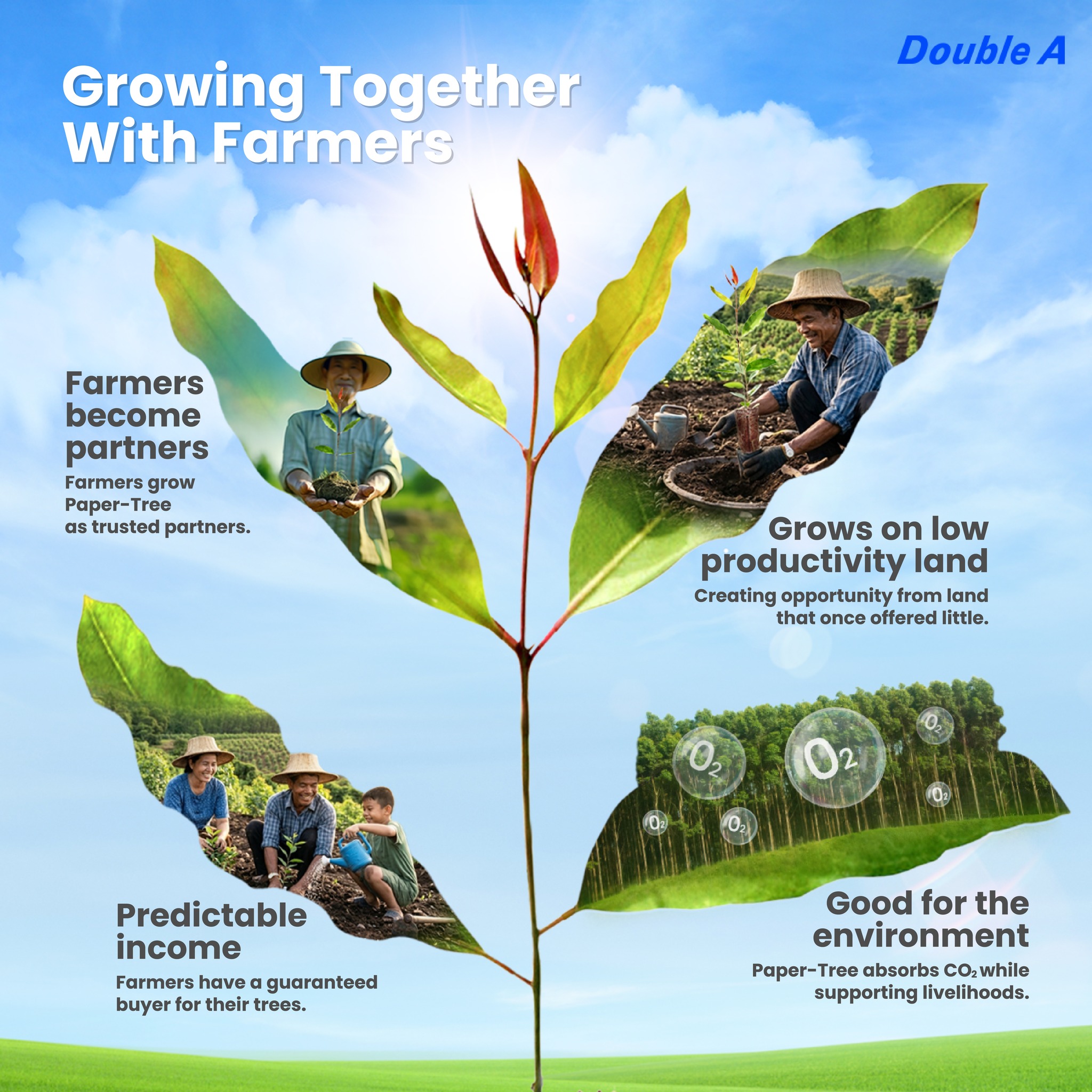 Double A

Growing Together With Farmers

Farmers become partners

Farmers grow Paper-Tree as trusted partners.

Grows on low productivity land

Creating opportunity from land that once offered little.

$O_2$ $O_2$ $O_2$ $O_2$ $O_2$ $O_2$

Predictable income

Farmers have a guaranteed buyer for their trees.

Good for the environment

Paper-Tree absorbs $CO_2$ while supporting livelihoods.